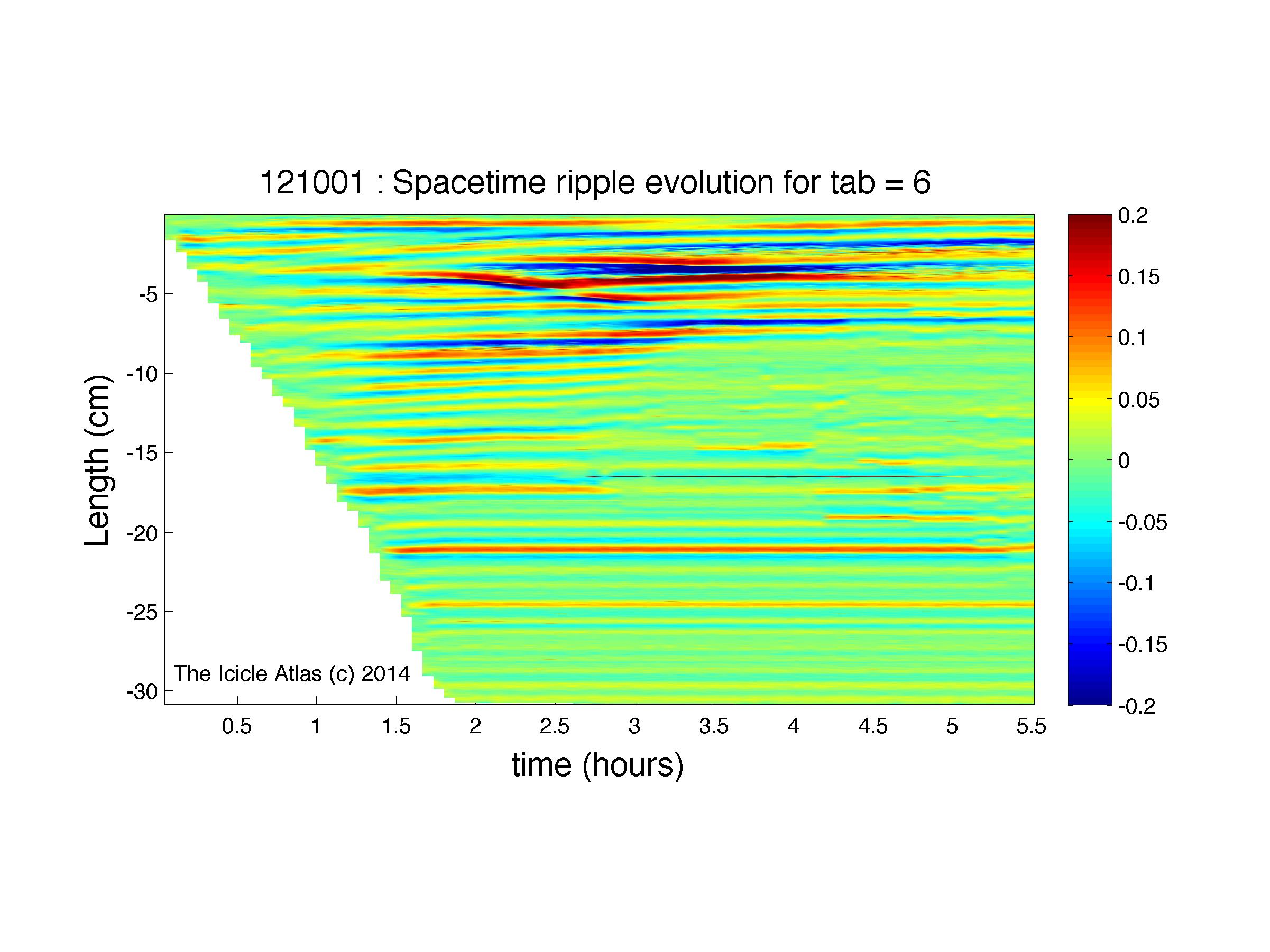 121001 : Spacetime ripple evolution for tab = 6

Length (cm)

-5
-10
-15
-20
-25
-30

The Icicle Atlas (c) 2014

0.5 1 1.5 2 2.5 3 3.5 4 4.5 5 5.5

time (hours)

0.2
0.15
0.1
0.05
0
-0.05
-0.1
-0.15
-0.2